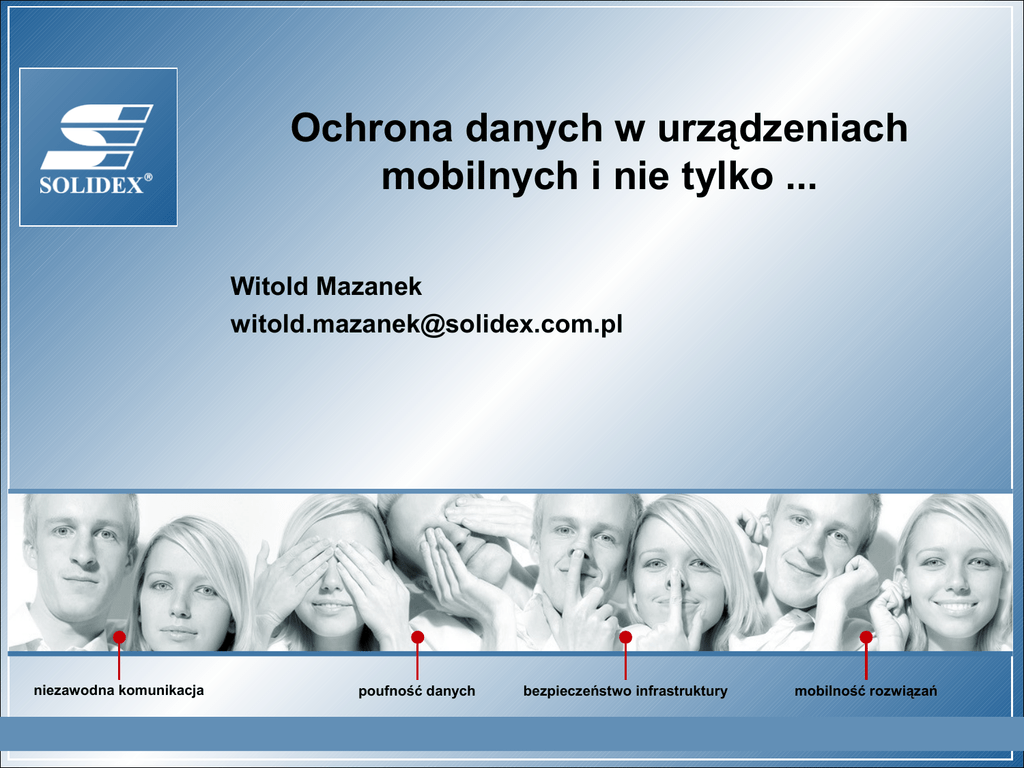 SOLIDEX®

Ochrona danych w urządzeniach mobilnych i nie tylko ...

Witold Mazanek
witold.mazanek@solidex.com.pl

niezawodna komunikacja

poufność danych

bezpieczeństwo infrastruktury

mobilność rozwiązań